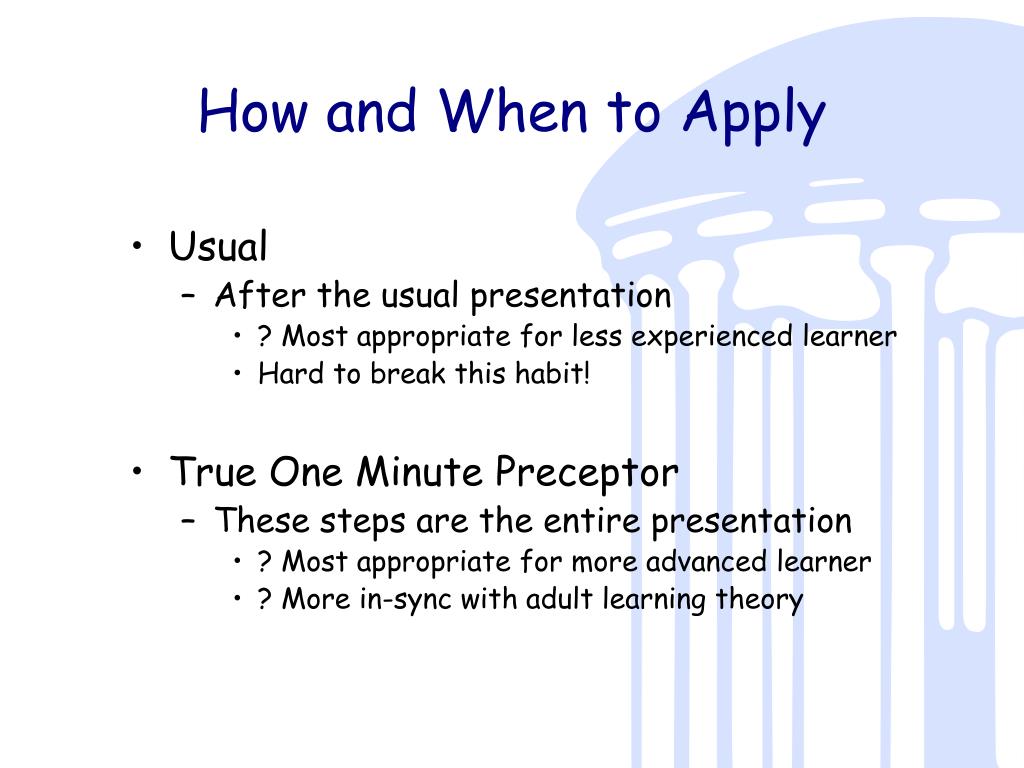 How and When to Apply

• Usual
– After the usual presentation
• ? Most appropriate for less experienced learner
• Hard to break this habit!

• True One Minute Preceptor
– These steps are the entire presentation
• ? Most appropriate for more advanced learner
• ? More in-sync with adult learning theory